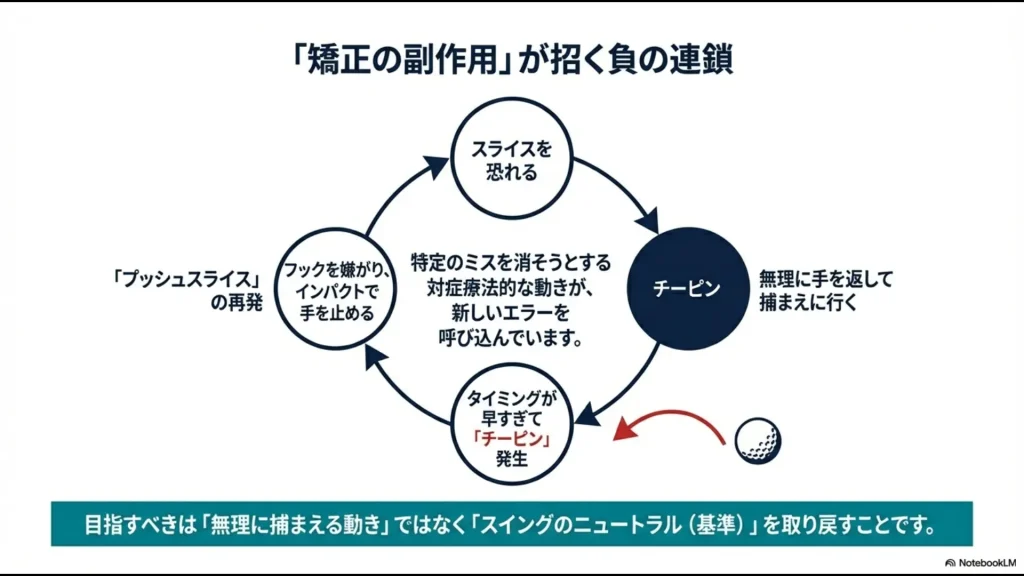 「矯正の副作用」が招く負の連鎖

スライスを恐れる

チーピン

無理に手を返して捕まえに行く

タイミングが早すぎて「チーピン」発生

フックを嫌がり、インパクトで手を止める

「プッシュスライス」の再発

特定のミスを消そうとする対症療法的な動きが、新しいエラーを呼び込んでいます。

目指すべきは「無理に捕まえる動き」ではなく「スイングのニュートラル（基準）」を取り戻すことです。

NotebookLM